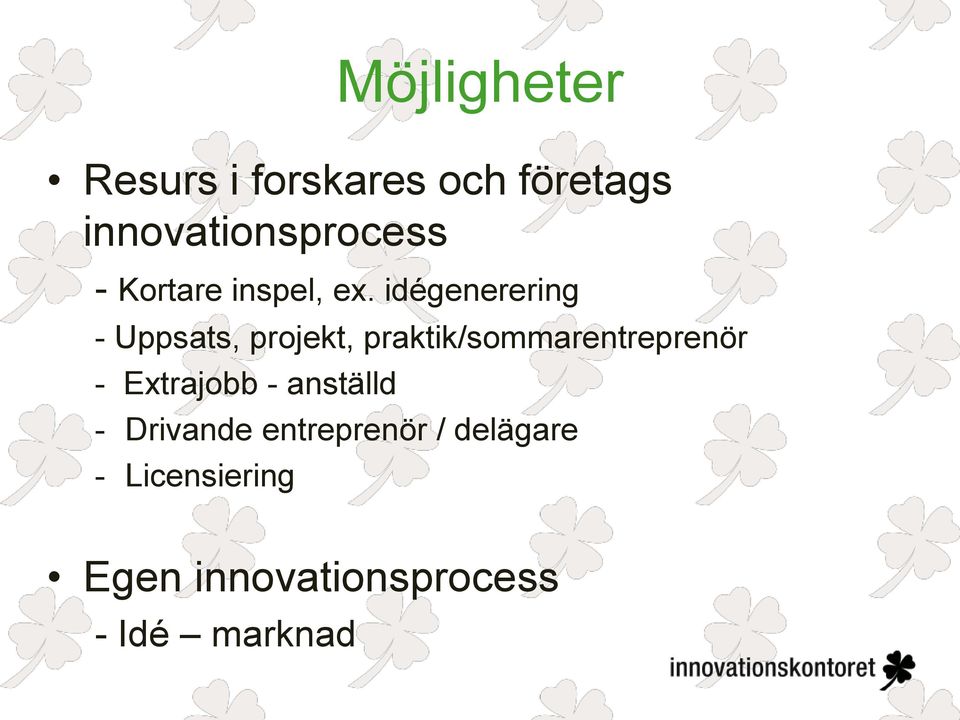 Möjligheter

• Resurs i forskares och företags innovationsprocess
- Kortare inspel, ex. idégenerering
- Uppsats, projekt, praktik/sommarentreprenör
- Extrajobb - anställd
- Drivande entreprenör / delägare
- Licensiering

• Egen innovationsprocess
- Idé – marknad

innovationskontoret